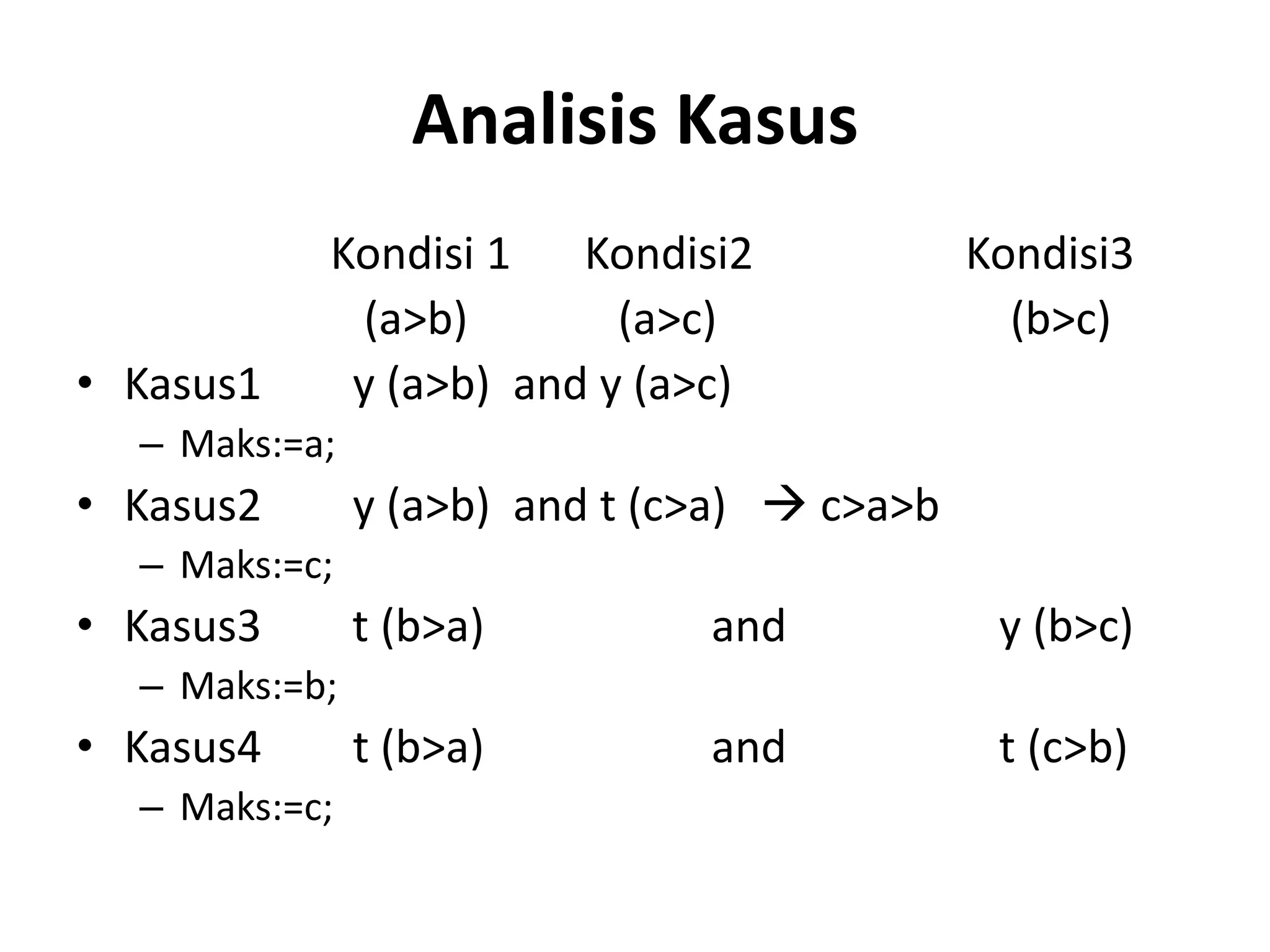 Analisis Kasus

Kondisi 1 Kondisi2 Kondisi3
(a>b) (a>c) (b>c)

• Kasus1 y (a>b) and y (a>c)
– Maks:=a;
• Kasus2 y (a>b) and t (c>a) → c>a>b
– Maks:=c;
• Kasus3 t (b>a) and y (b>c)
– Maks:=b;
• Kasus4 t (b>a) and t (c>b)
– Maks:=c;